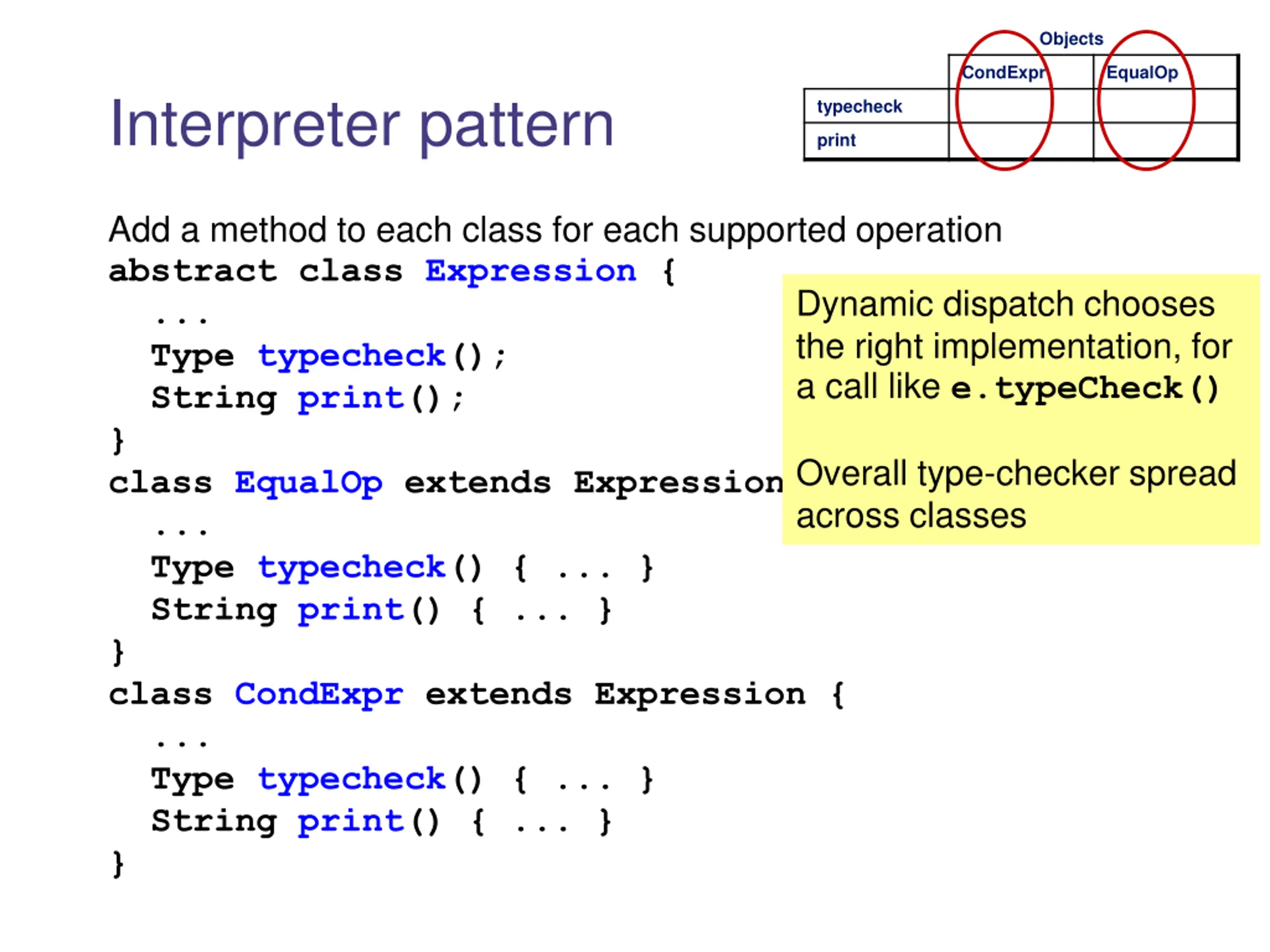 Interpreter pattern

Objects

| | CondExpr | EqualOp |
|---|---|---|
| typecheck | | |
| print | | |

Add a method to each class for each supported operation

abstract class Expression {
  ...
  Type typecheck();
  String print();
}
class EqualOp extends Expression
  ...
  Type typecheck() { ... }
  String print() { ... }
}
class CondExpr extends Expression {
  ...
  Type typecheck() { ... }
  String print() { ... }
}

Dynamic dispatch chooses the right implementation, for a call like e.typeCheck()

Overall type-checker spread across classes